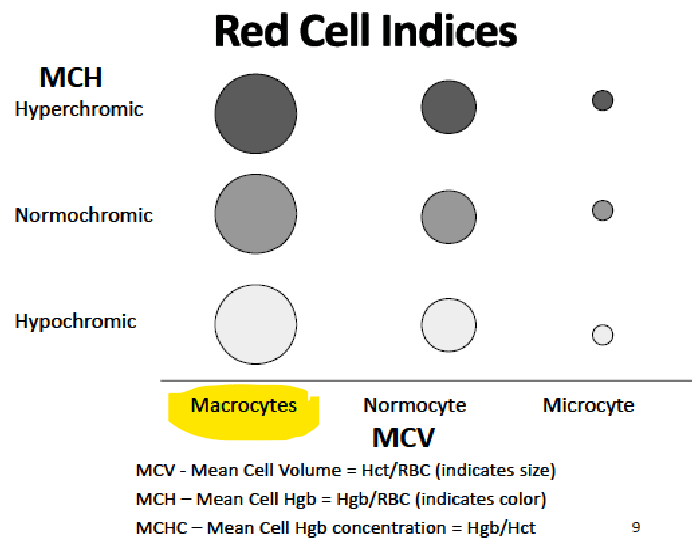 Red Cell Indices

MCH

Hyperchromic

Normochromic

Hypochromic

Macrocytes Normocyte Microcyte

MCV

MCV - Mean Cell Volume = Hct/RBC (indicates size)

MCH – Mean Cell Hgb = Hgb/RBC (indicates color)

MCHC – Mean Cell Hgb concentration = Hgb/Hct

9